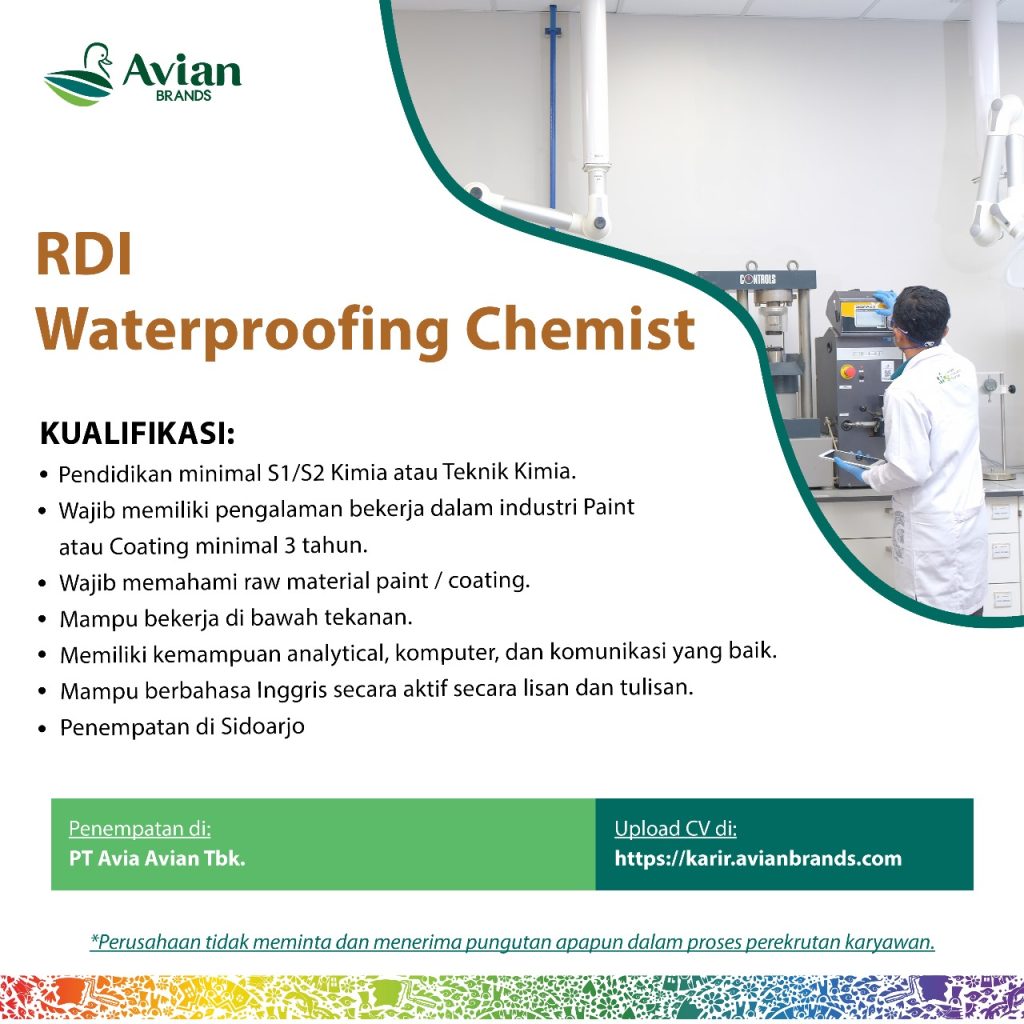 Avian
BRANDS

CONTROLS

RDI
Waterproofing Chemist

KUALIFIKASI:
• Pendidikan minimal S1/S2 Kimia atau Teknik Kimia.
• Wajib memiliki pengalaman bekerja dalam industri Paint atau Coating minimal 3 tahun.
• Wajib memahami raw material paint / coating.
• Mampu bekerja di bawah tekanan.
• Memiliki kemampuan analytical, komputer, dan komunikasi yang baik.
• Mampu berbahasa Inggris secara aktif secara lisan dan tulisan.
• Penempatan di Sidoarjo

Penempatan di:
PT Avia Avian Tbk.

Upload CV di:
https://karir.avianbrands.com

*Perusahaan tidak meminta dan menerima pungutan apapun dalam proses perekrutan karyawan.